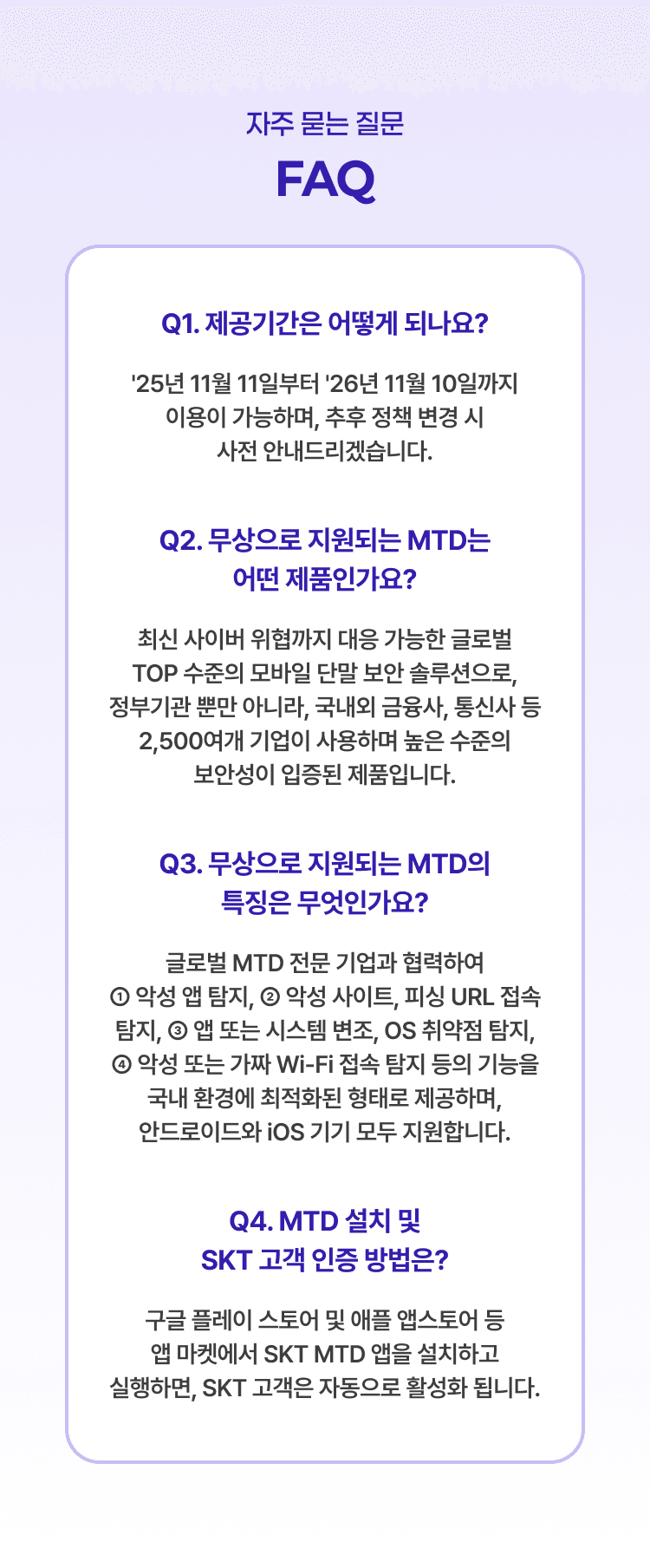 자주 묻는 질문

FAQ

Q1. 제공기간은 어떻게 되나요?

'25년 11월 11일부터 '26년 11월 10일까지 이용이 가능하며, 추후 정책 변경 시 사전 안내드리겠습니다.

Q2. 무상으로 지원되는 MTD는 어떤 제품인가요?

최신 사이버 위협까지 대응 가능한 글로벌 TOP 수준의 모바일 단말 보안 솔루션으로, 정부기관 뿐만 아니라, 국내외 금융사, 통신사 등 2,500여개 기업이 사용하며 높은 수준의 보안성이 입증된 제품입니다.

Q3. 무상으로 지원되는 MTD의 특징은 무엇인가요?

글로벌 MTD 전문 기업과 협력하여 ① 악성 앱 탐지, ② 악성 사이트, 피싱 URL 접속 탐지, ③ 앱 또는 시스템 변조, OS 취약점 탐지, ④ 악성 또는 가짜 Wi-Fi 접속 탐지 등의 기능을 국내 환경에 최적화된 형태로 제공하며, 안드로이드와 iOS 기기 모두 지원합니다.

Q4. MTD 설치 및 SKT 고객 인증 방법은?

구글 플레이 스토어 및 애플 앱스토어 등 앱 마켓에서 SKT MTD 앱을 설치하고 실행하면, SKT 고객은 자동으로 활성화 됩니다.